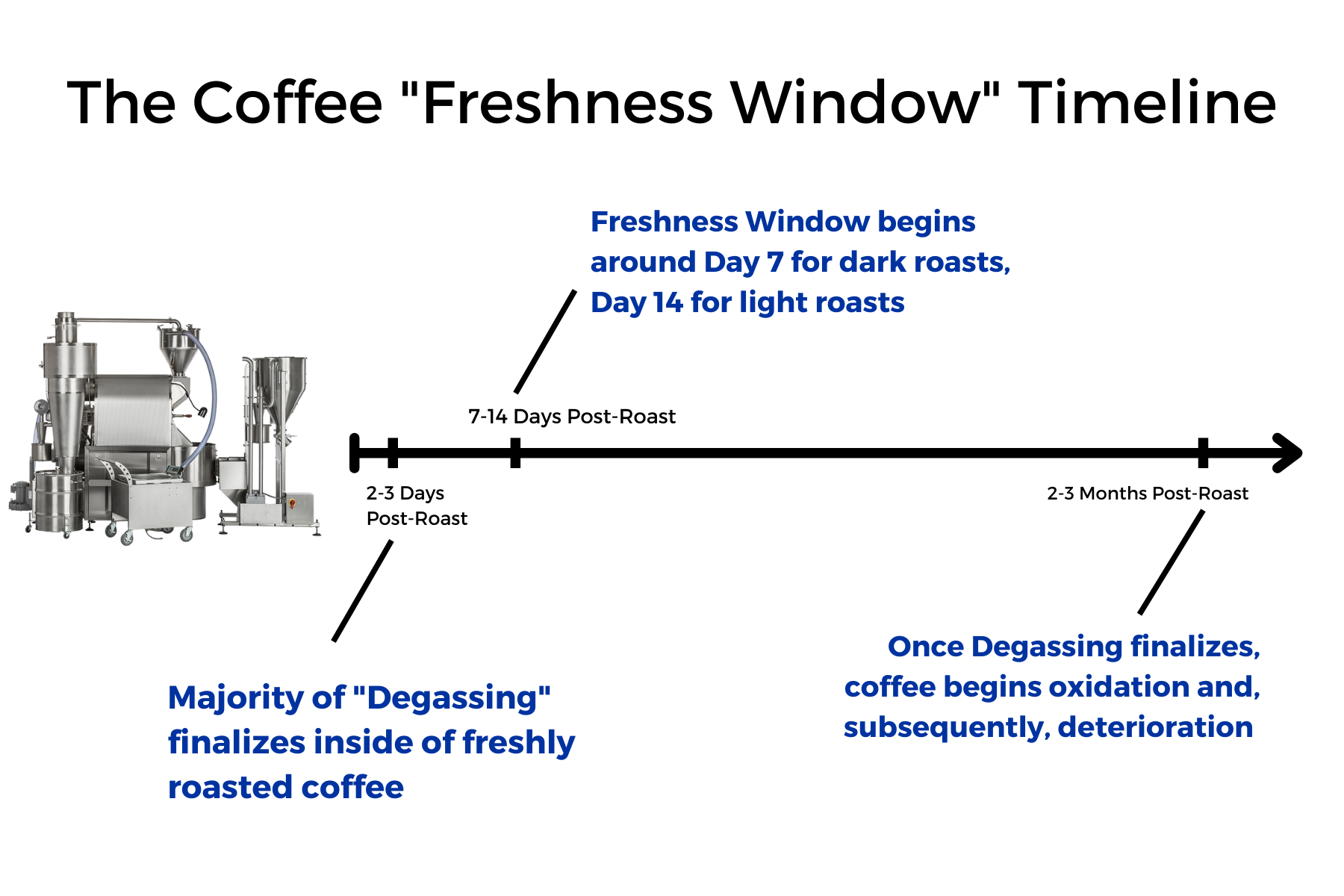 The Coffee "Freshness Window" Timeline

Freshness Window begins around Day 7 for dark roasts, Day 14 for light roasts

7-14 Days Post-Roast

2-3 Days Post-Roast

2-3 Months Post-Roast

Majority of "Degassing" finalizes inside of freshly roasted coffee

Once Degassing finalizes, coffee begins oxidation and, subsequently, deterioration